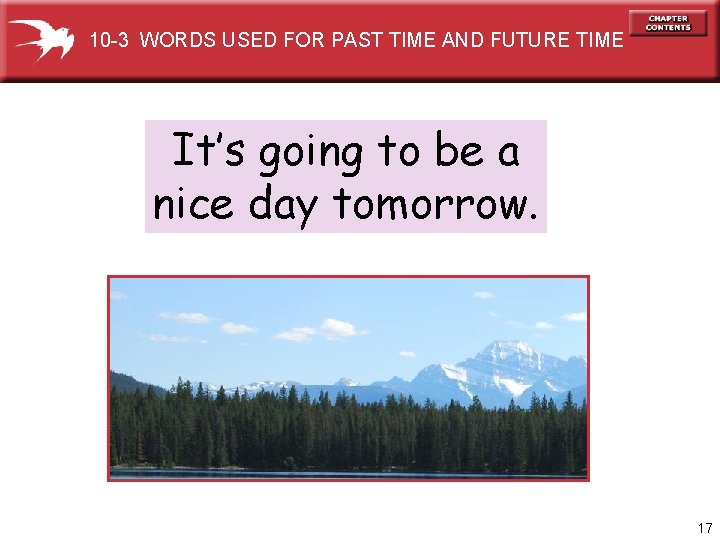 10-3 WORDS USED FOR PAST TIME AND FUTURE TIME

CHAPTER CONTENTS

It's going to be a nice day tomorrow.

17